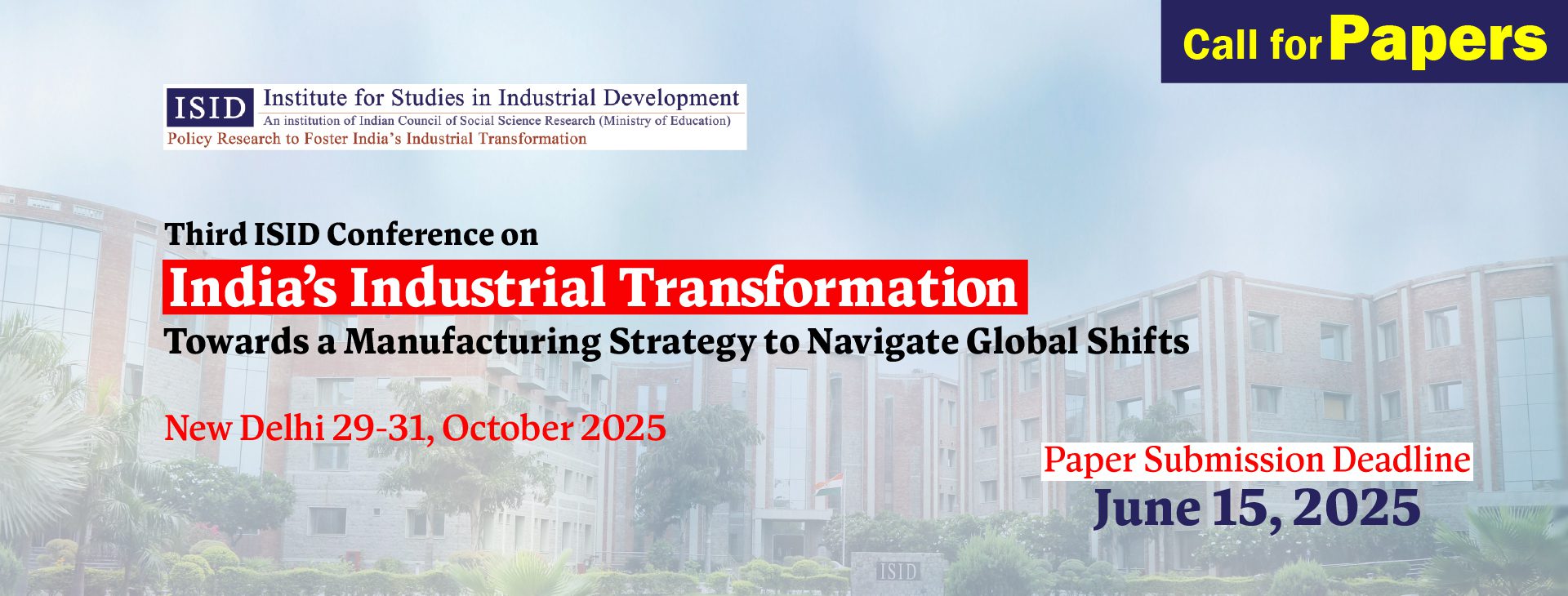 Call for Papers

ISID Institute for Studies in Industrial Development
An institution of Indian Council of Social Science Research (Ministry of Education)
Policy Research to Foster India's Industrial Transformation

Third ISID Conference on
India's Industrial Transformation
Towards a Manufacturing Strategy to Navigate Global Shifts

New Delhi 29-31, October 2025

Paper Submission Deadline
June 15, 2025

ISID